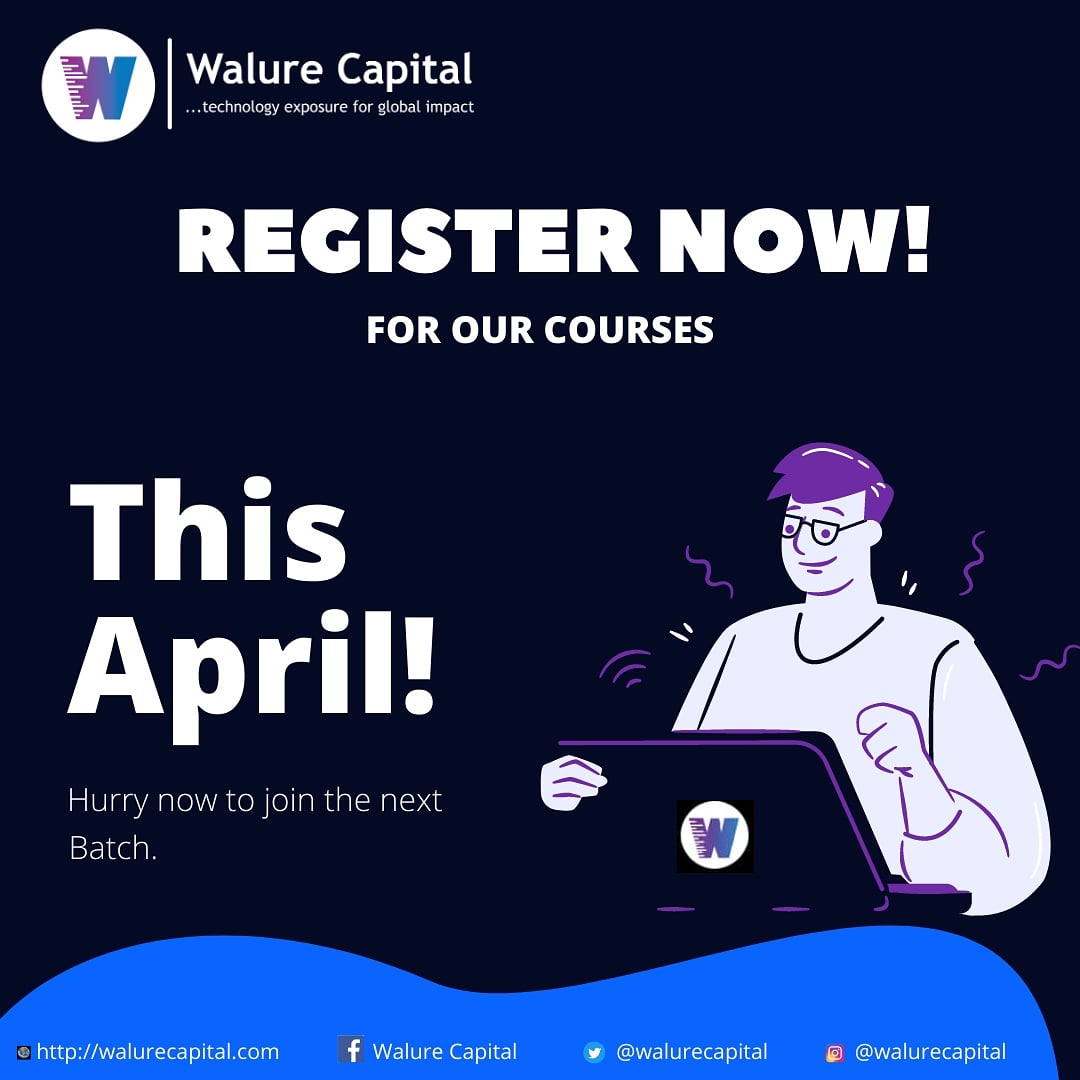 W

Walure Capital
...technology exposure for global impact

REGISTER NOW!

FOR OUR COURSES

This April!

Hurry now to join the next Batch.

W

http://walurecapital.com Walure Capital @walurecapital @walurecapital